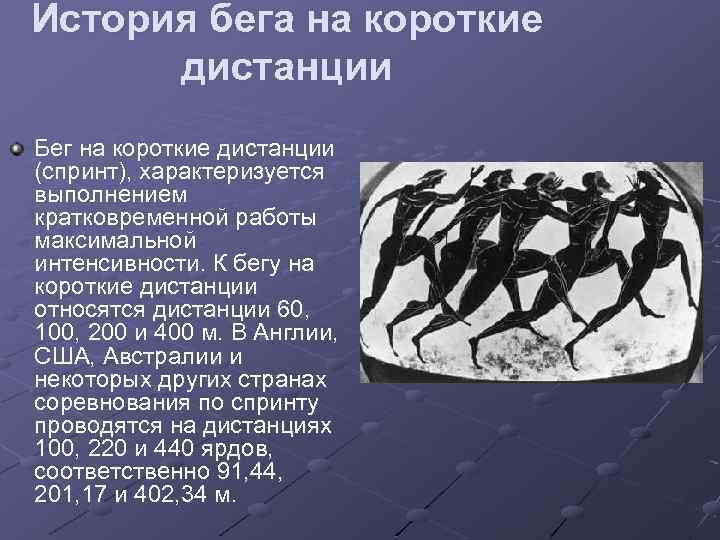 История бега на короткие дистанции

Бег на короткие дистанции (спринт), характеризуется выполнением кратковременной работы максимальной интенсивности. К бегу на короткие дистанции относятся дистанции 60, 100, 200 и 400 м. В Англии, США, Австралии и некоторых других странах соревнования по спринту проводятся на дистанциях 100, 220 и 440 ярдов, соответственно 91,44, 201,17 и 402,34 м.